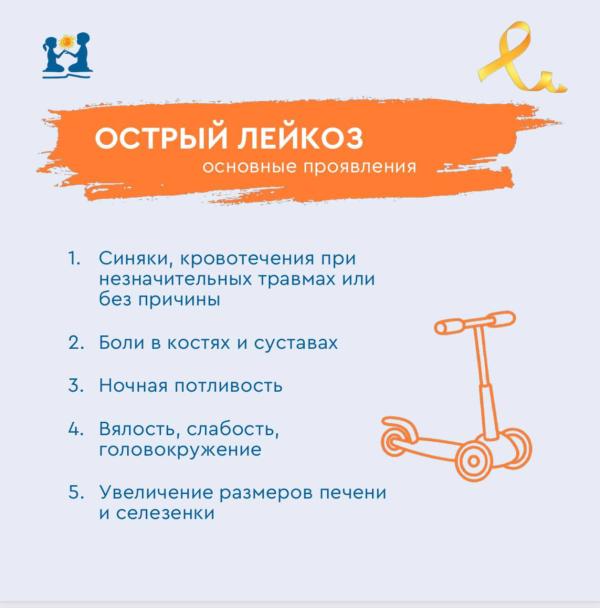 ОСТРЫЙ ЛЕЙКОЗ
основные проявления

1. Синяки, кровотечения при незначительных травмах или без причины

2. Боли в костях и суставах

3. Ночная потливость

4. Вялость, слабость, головокружение

5. Увеличение размеров печени и селезенки